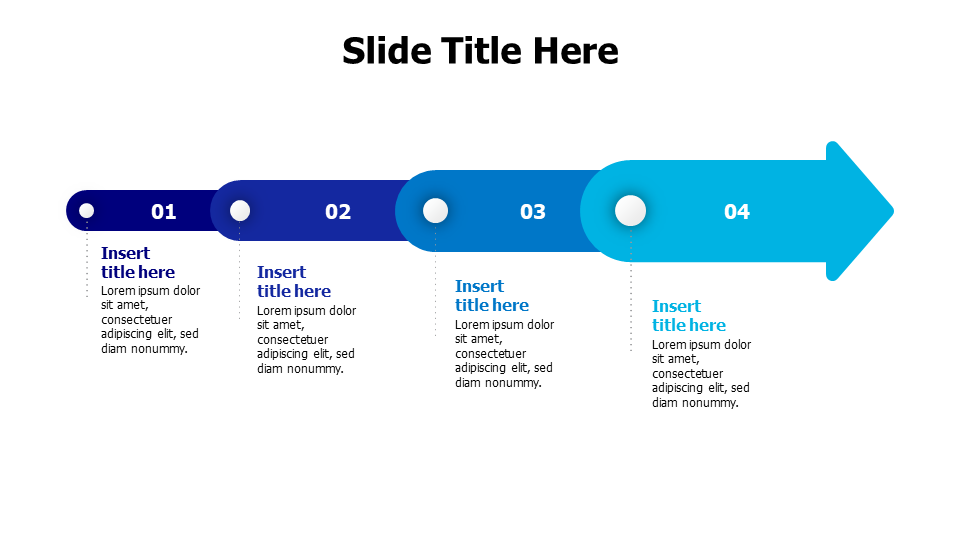 Slide Title Here

01

02

03

04

Insert title here
Lorem ipsum dolor sit amet, consectetuer adipiscing elit, sed diam nonummy.

Insert title here
Lorem ipsum dolor sit amet, consectetuer adipiscing elit, sed diam nonummy.

Insert title here
Lorem ipsum dolor sit amet, consectetuer adipiscing elit, sed diam nonummy.

Insert title here
Lorem ipsum dolor sit amet, consectetuer adipiscing elit, sed diam nonummy.